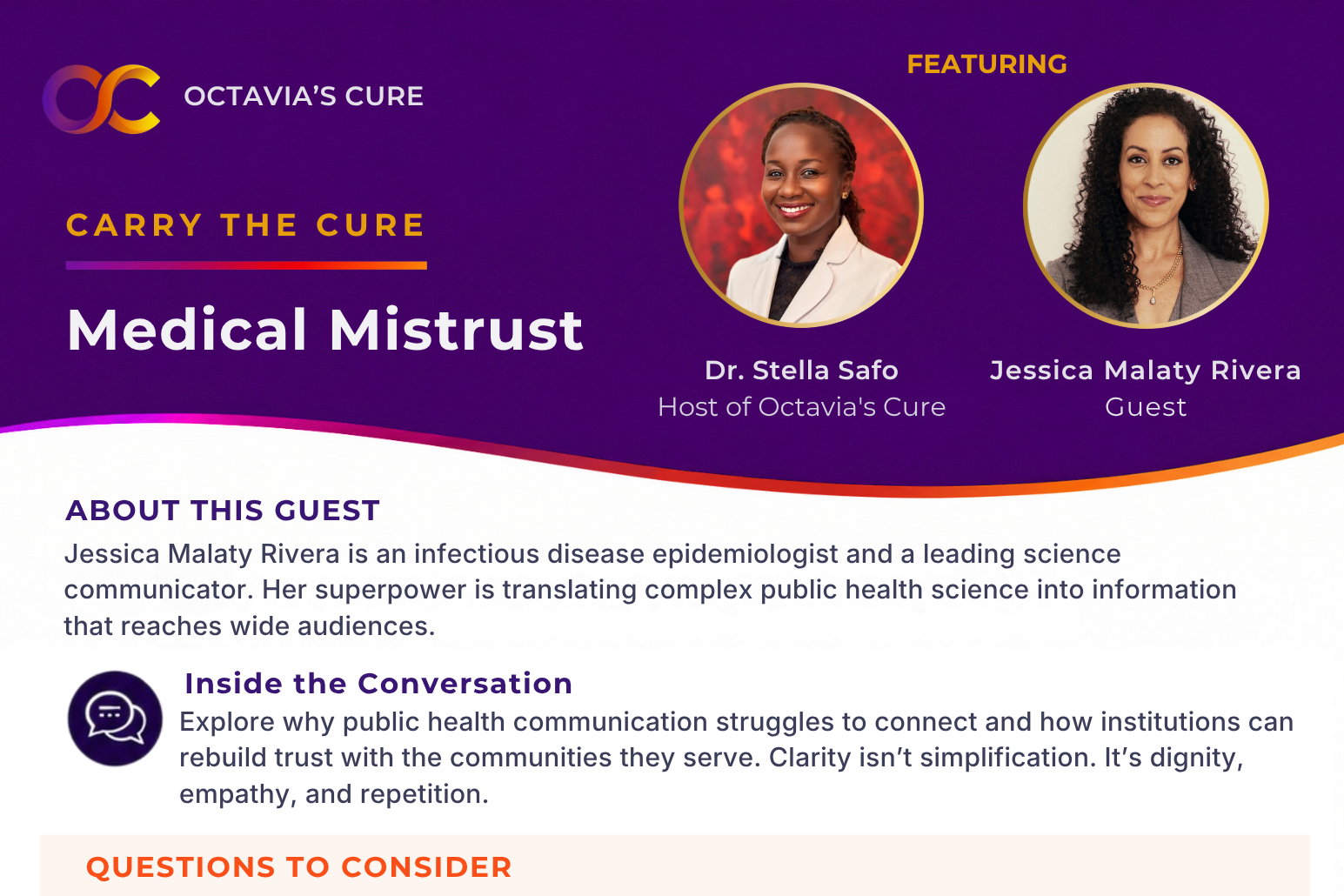 OCTAVIA'S CURE

CARRY THE CURE

Medical Mistrust

FEATURING

Dr. Stella Safo
Host of Octavia's Cure

Jessica Malaty Rivera
Guest

ABOUT THIS GUEST

Jessica Malaty Rivera is an infectious disease epidemiologist and a leading science communicator. Her superpower is translating complex public health science into information that reaches wide audiences.

Inside the Conversation

Explore why public health communication struggles to connect and how institutions can rebuild trust with the communities they serve. Clarity isn't simplification. It's dignity, empathy, and repetition.

QUESTIONS TO CONSIDER